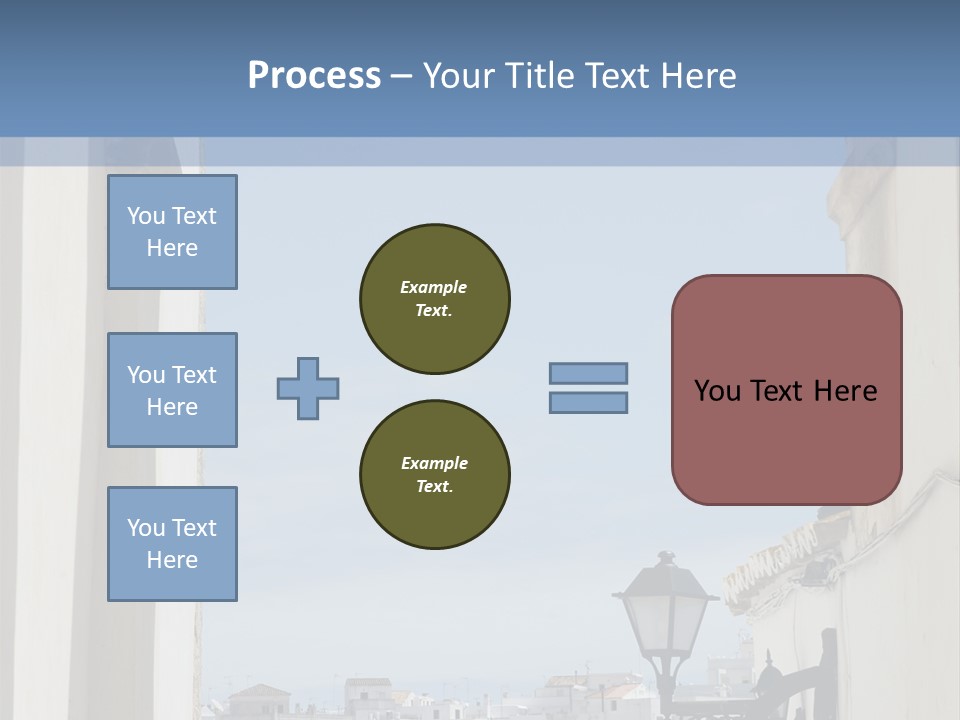 Process – Your Title Text Here

You Text Here

You Text Here

You Text Here

Example Text.

Example Text.

You Text Here